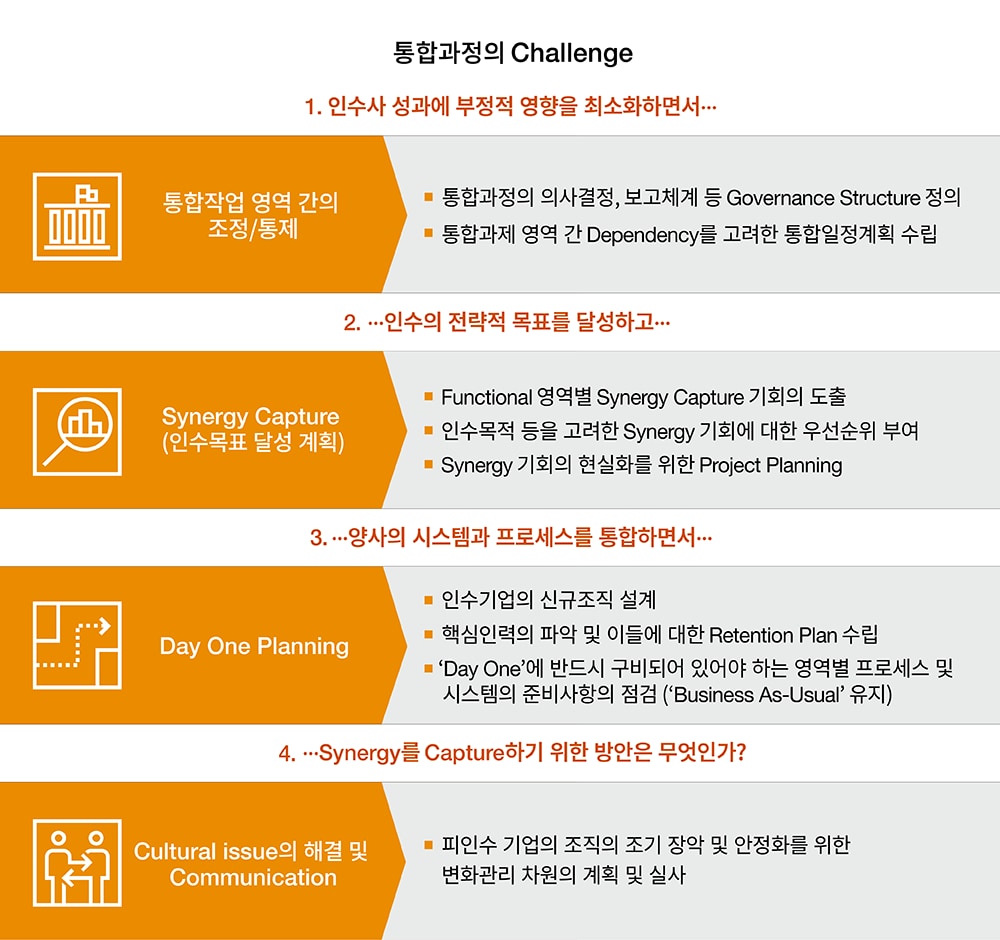 통합과정의 Challenge

1. 인수사 성과에 부정적 영향을 최소화하면서…

통합작업 영역 간의 조정/통제

▪ 통합과정의 의사결정, 보고체계 등 Governance Structure 정의
▪ 통합과제 영역 간 Dependency를 고려한 통합일정계획 수립

2. …인수의 전략적 목표를 달성하고…

Synergy Capture (인수목표 달성 계획)

▪ Functional 영역별 Synergy Capture 기회의 도출
▪ 인수목적 등을 고려한 Synergy 기회에 대한 우선순위 부여
▪ Synergy 기회의 현실화를 위한 Project Planning

3. …양사의 시스템과 프로세스를 통합하면서…

Day One Planning

▪ 인수기업의 신규조직 설계
▪ 핵심인력의 파악 및 이들에 대한 Retention Plan 수립
▪ 'Day One'에 반드시 구비되어 있어야 하는 영역별 프로세스 및 시스템의 준비사항의 점검 ('Business As-Usual' 유지)

4. …Synergy를 Capture하기 위한 방안은 무엇인가?

Cultural issue의 해결 및 Communication

▪ 피인수 기업의 조직의 조기 장악 및 안정화를 위한 변화관리 차원의 계획 및 실사